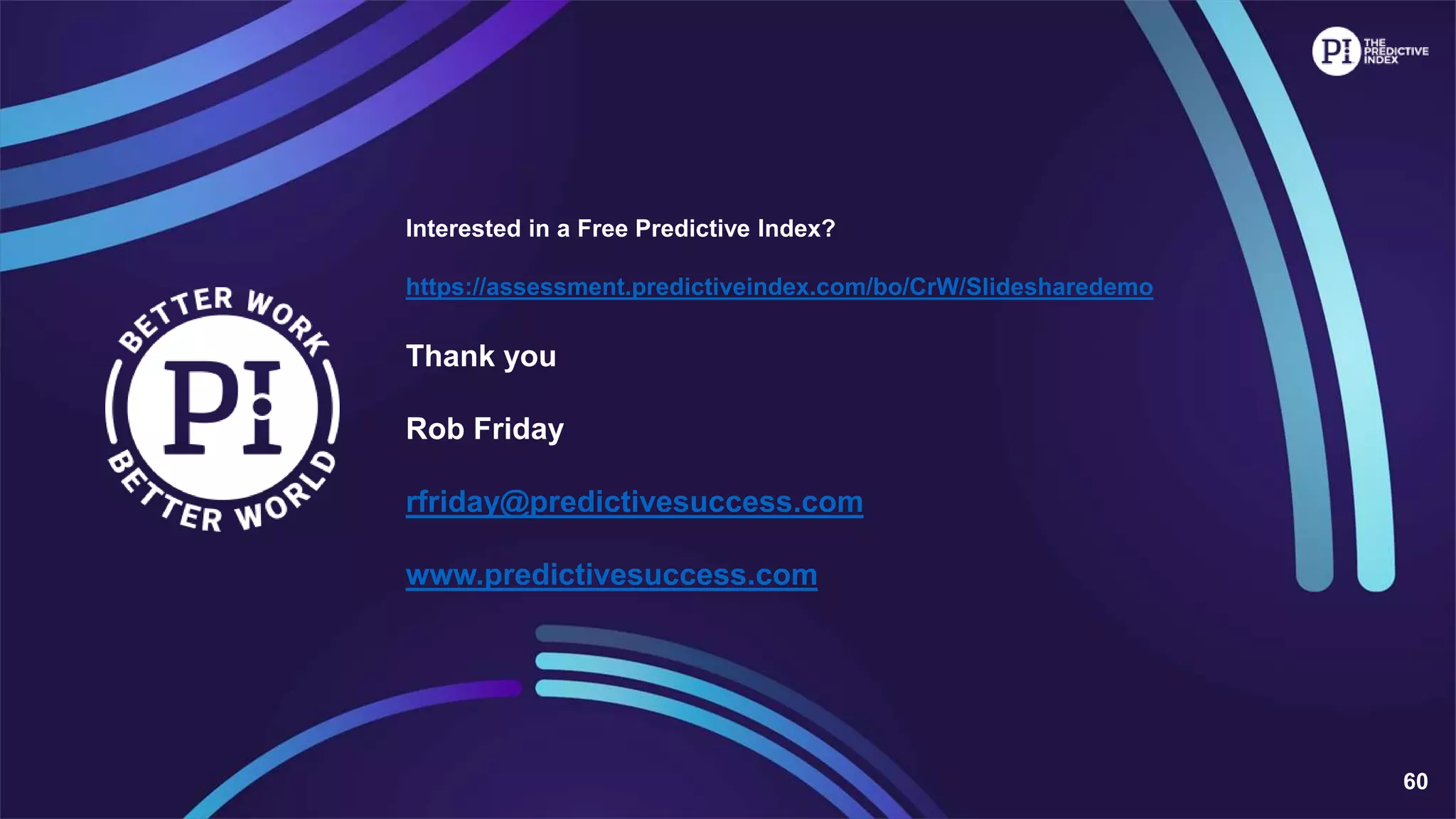 PI THE PREDICTIVE INDEX

BETTER WORK PI BETTER WORLD

Interested in a Free Predictive Index?

https://assessment.predictiveindex.com/bo/CrW/Slidesharedemo

Thank you

Rob Friday

rfriday@predictivesuccess.com

www.predictivesuccess.com

60